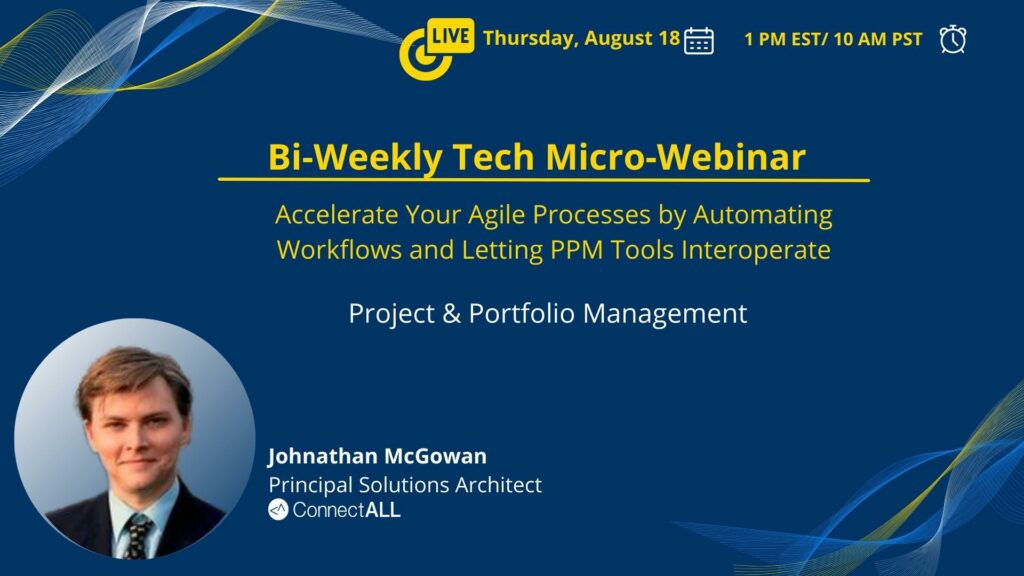 LIVE Thursday, August 18 1 PM EST/ 10 AM PST

Bi-Weekly Tech Micro-Webinar

Accelerate Your Agile Processes by Automating Workflows and Letting PPM Tools Interoperate

Project & Portfolio Management

Johnathan McGowan
Principal Solutions Architect
ConnectALL